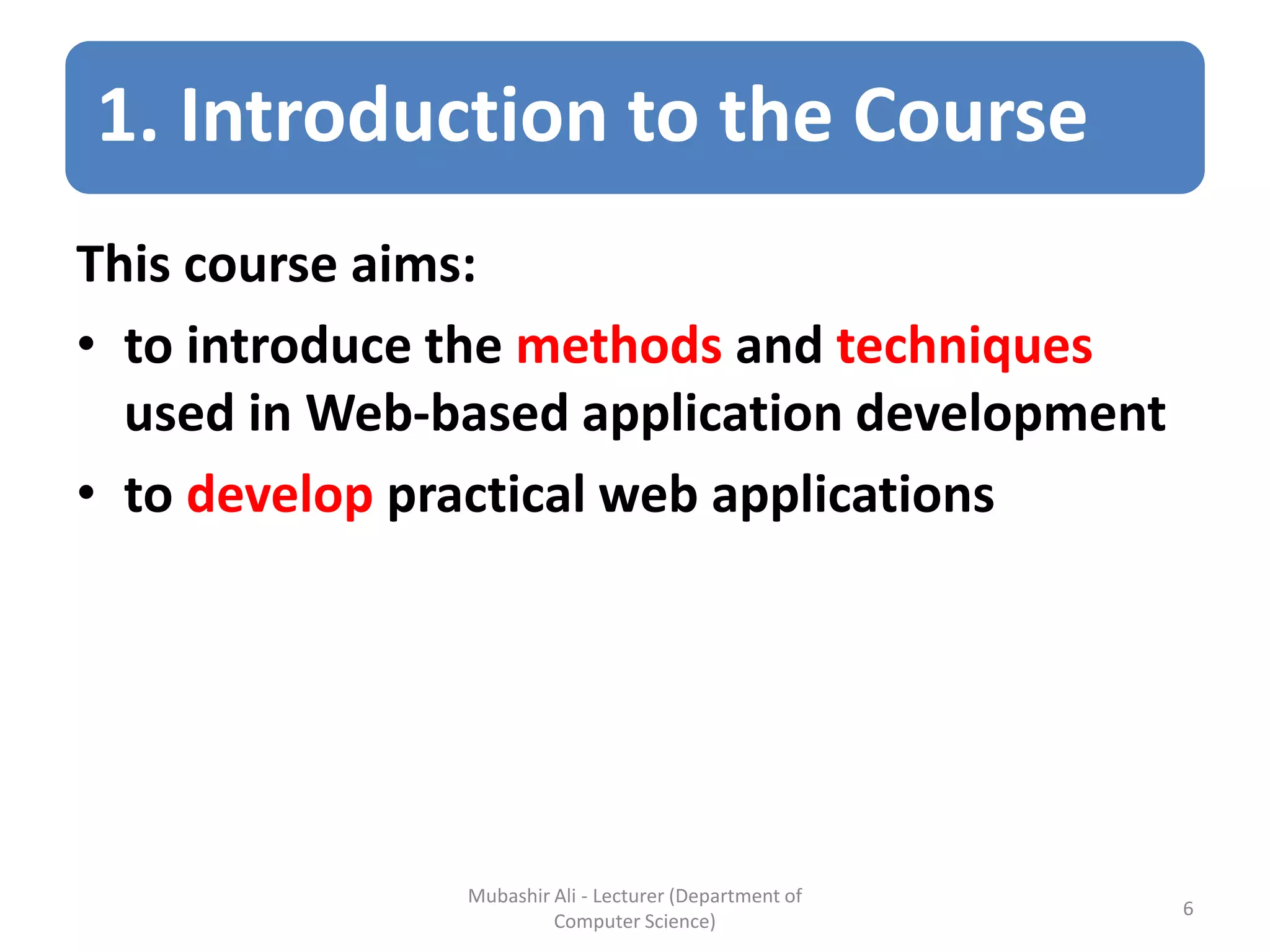 1. Introduction to the Course

This course aims:

• to introduce the methods and techniques used in Web-based application development

• to develop practical web applications

Mubashir Ali - Lecturer (Department of Computer Science)

6